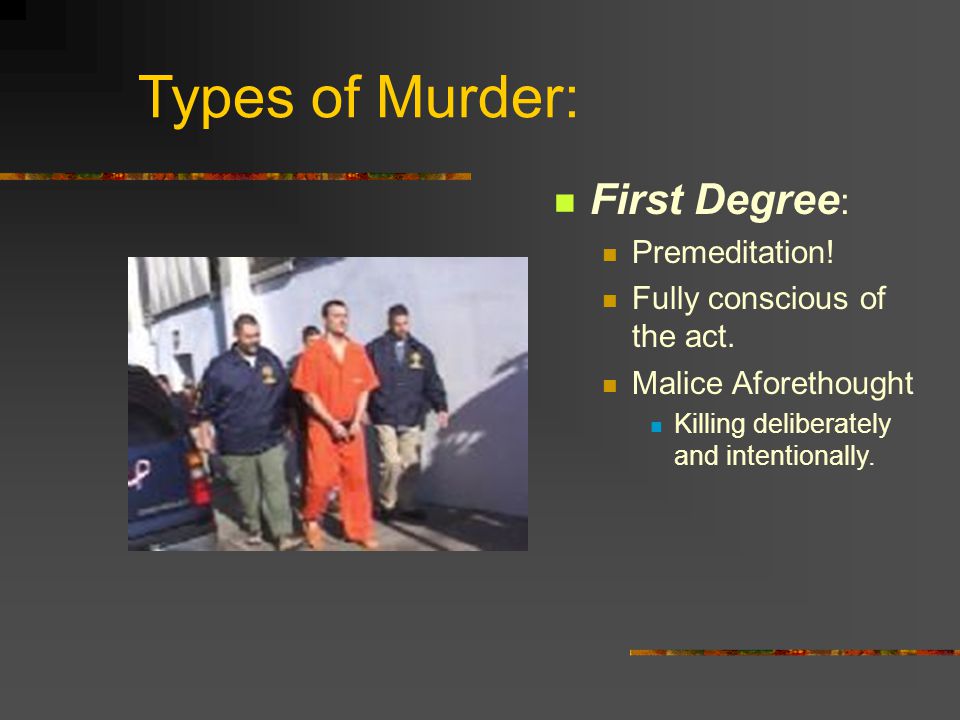 Types of Murder:

First Degree:

Premeditation!

Fully conscious of the act.

Malice Aforethought

Killing deliberately and intentionally.